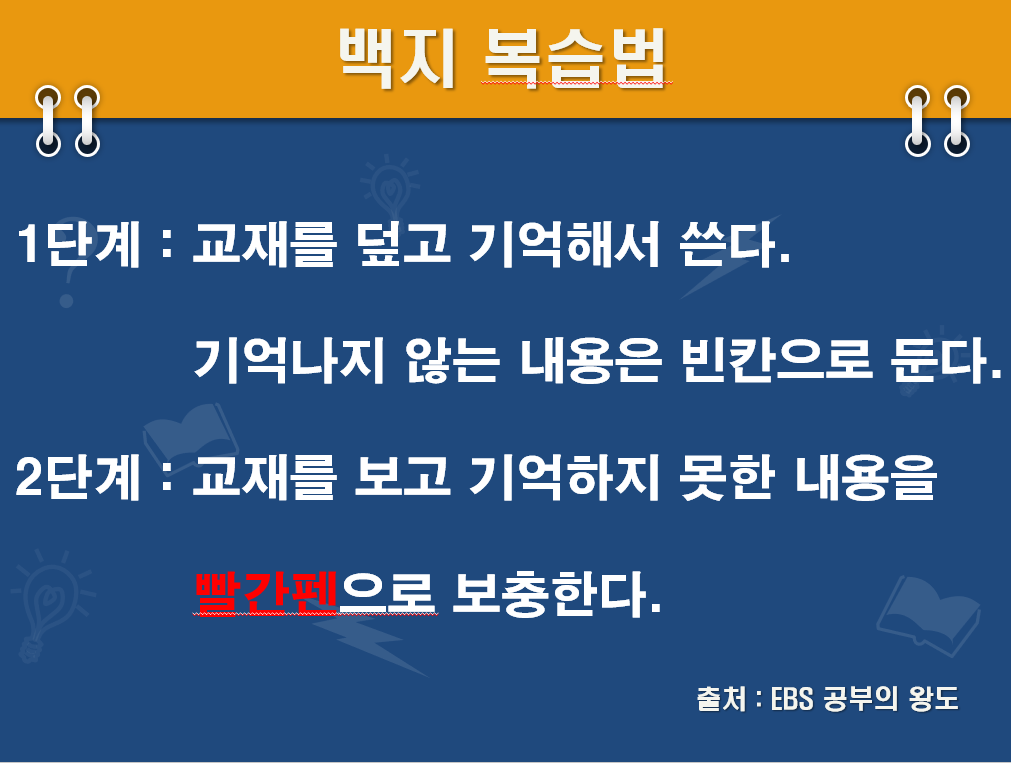 백지 복습법

1단계 : 교재를 덮고 기억해서 쓴다.

기억나지 않는 내용은 빈칸으로 둔다.

2단계 : 교재를 보고 기억하지 못한 내용을

빨간펜으로 보충한다.

출처 : EBS 공부의 왕도